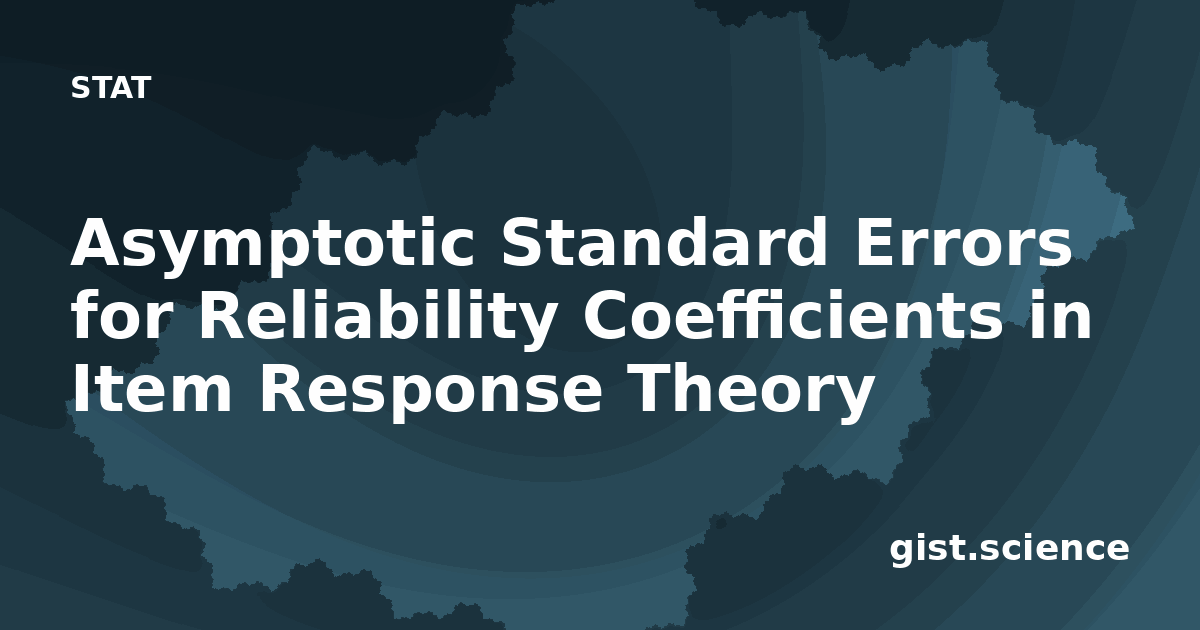 STAT

Asymptotic Standard Errors for Reliability Coefficients in Item Response Theory

gist.science